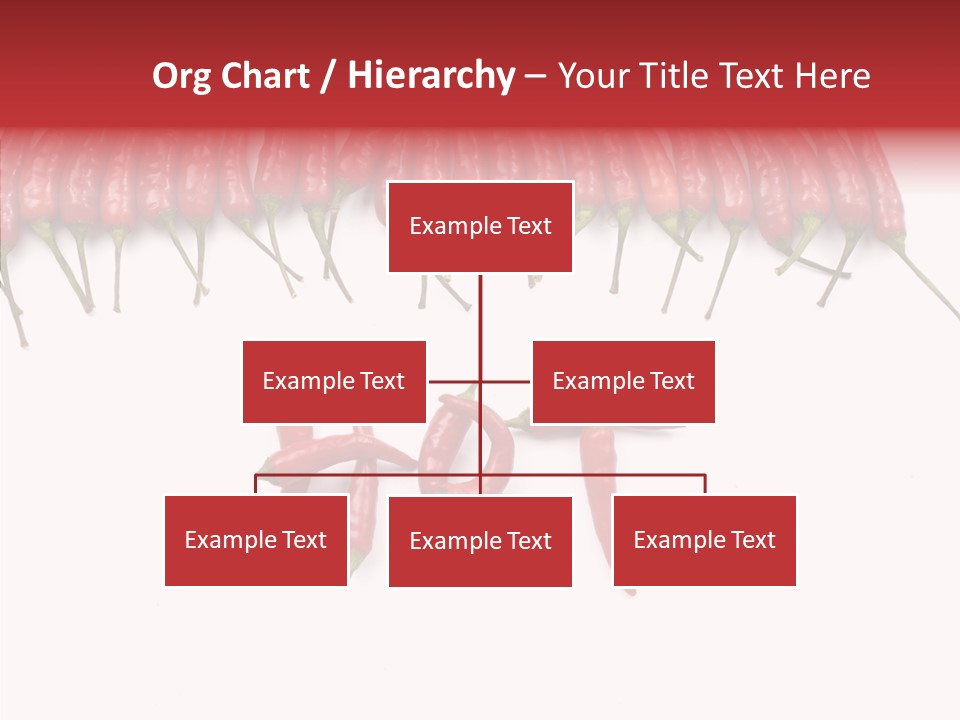 Org Chart / Hierarchy – Your Title Text Here

Example Text

Example Text

Example Text

Example Text

Example Text

Example Text